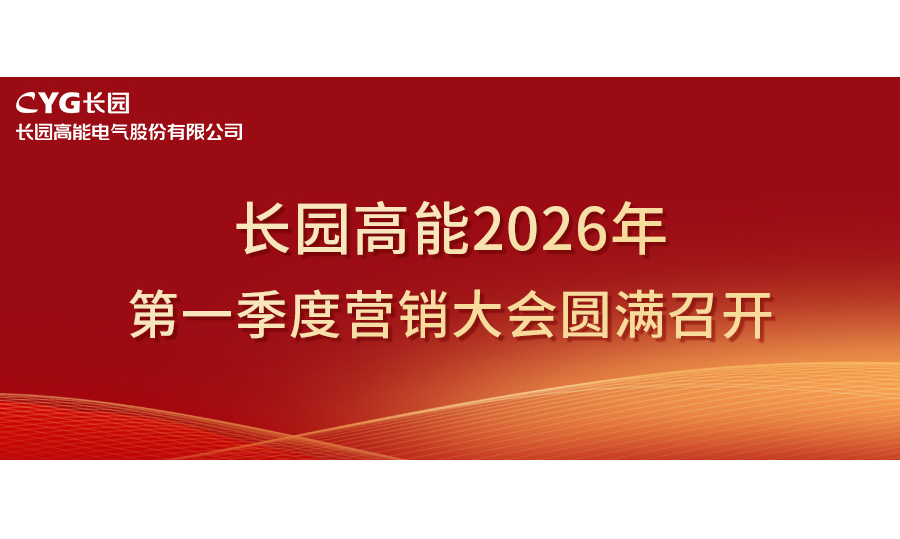 CYG长园
长园高能电气股份有限公司

长园高能2026年
第一季度营销大会圆满召开